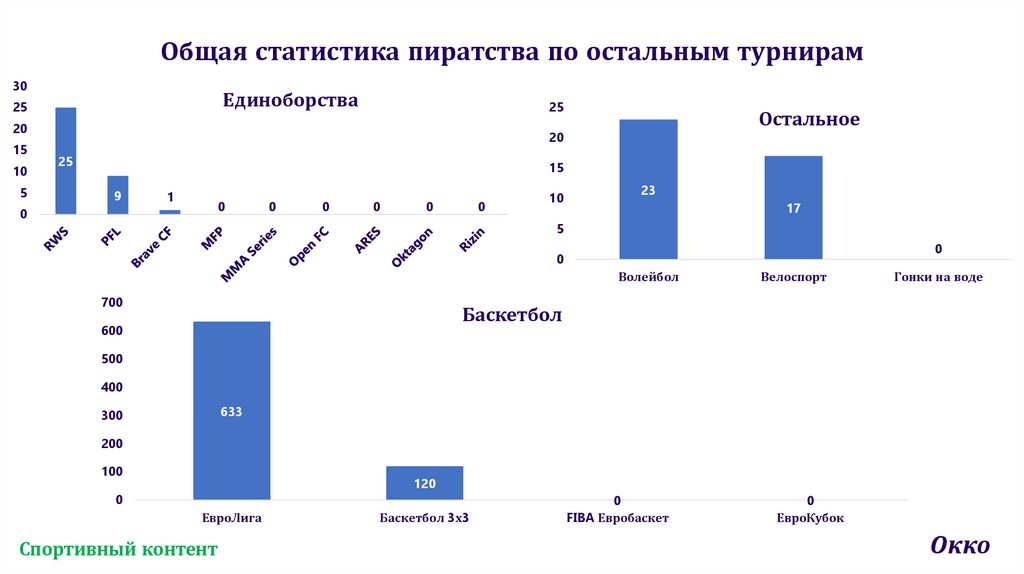 Общая статистика пиратства по остальным турнирам

Единоборства

30
25
20
15
10
5
0

25
9
1
0
0
0
0
0
0

RWS
PFL
Brave CF
MFP
MMA Series
Open FC
ARES
Oktagon
Rizin

Остальное

25
20
15
10
5
0

23
17
0

Волейбол
Велоспорт
Гонки на воде

Баскетбол

700
600
500
400
300
200
100
0

633
120
0
0

ЕвроЛига
Баскетбол 3х3
FIBA Евробаскет
ЕвроКубок

Спортивный контент

Окко